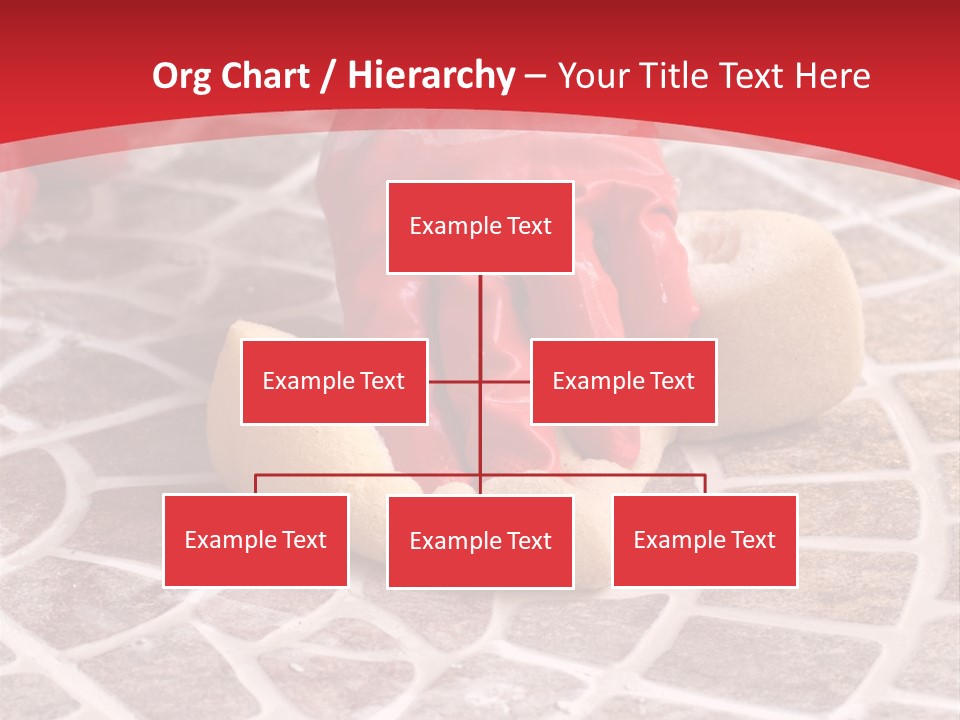 Org Chart / Hierarchy – Your Title Text Here

Example Text

Example Text

Example Text

Example Text

Example Text

Example Text